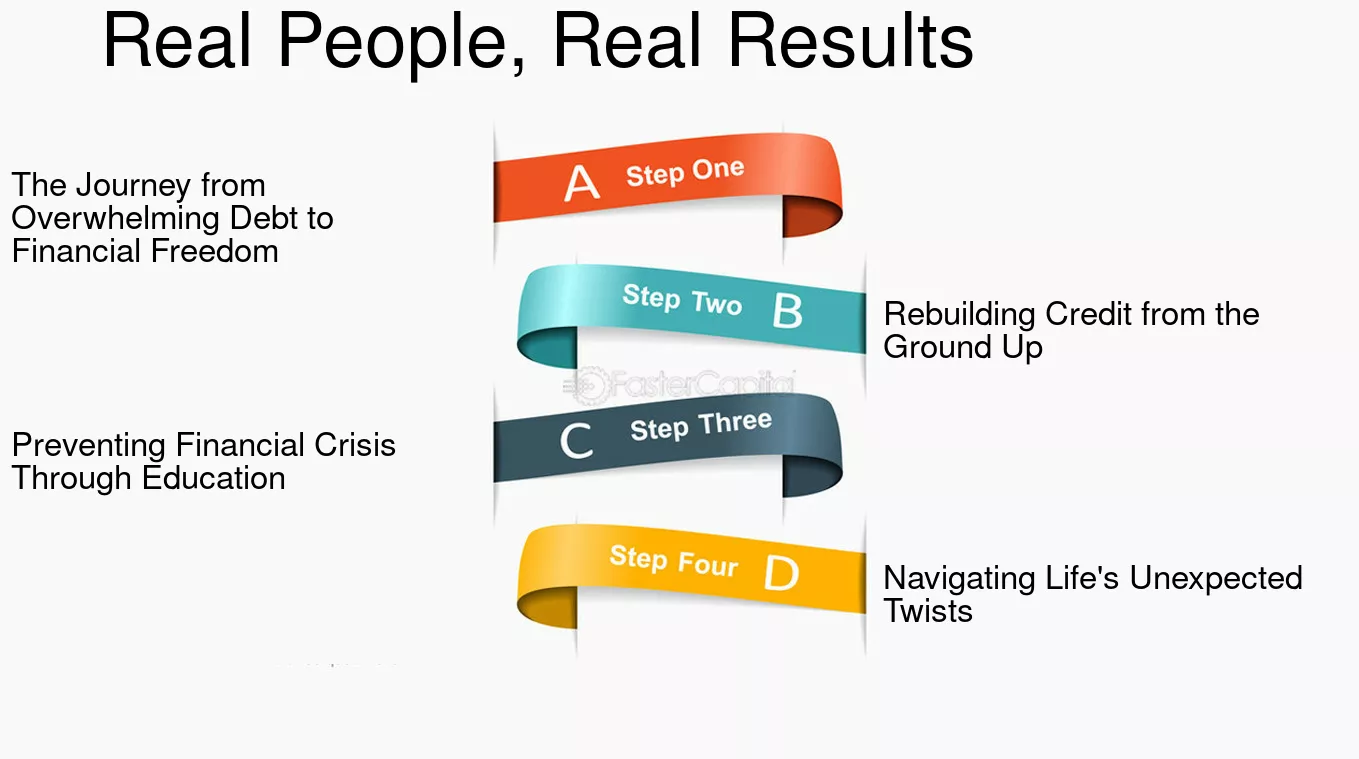 Real People, Real Results

The Journey from Overwhelming Debt to Financial Freedom

A Step One

Step Two B

Rebuilding Credit from the Ground Up

Preventing Financial Crisis Through Education

C Step Three

Step Four D

Navigating Life's Unexpected Twists

FasterCapital